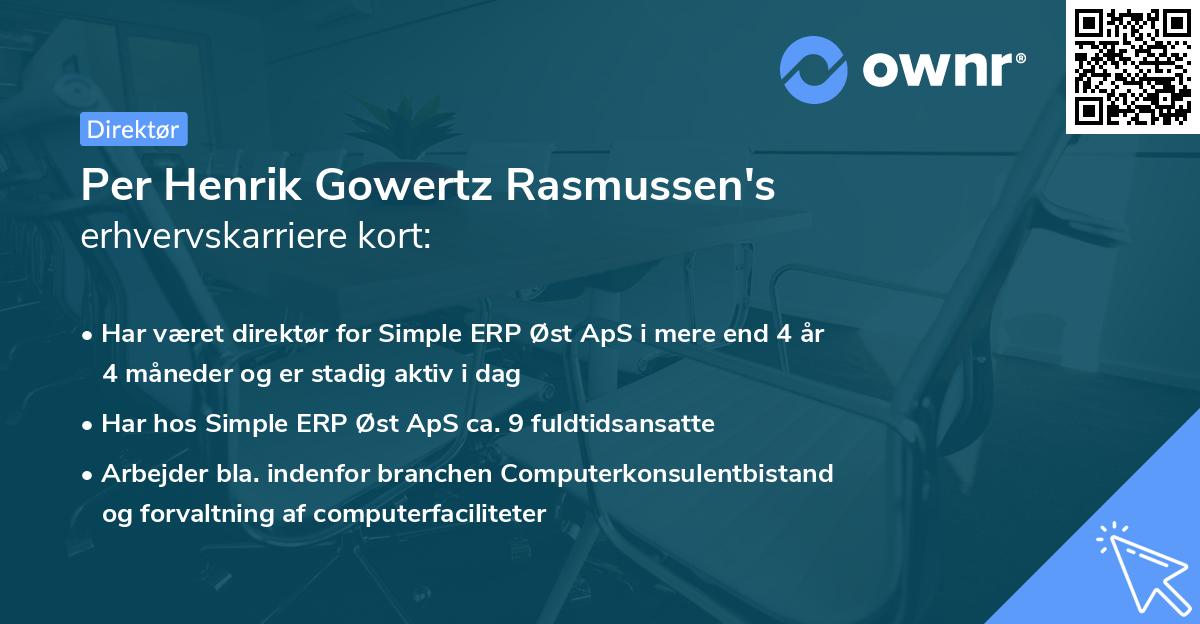 ownr®

Direktør

Per Henrik Gowertz Rasmussen's erhvervskarriere kort:

• Har været direktør for Simple ERP Øst ApS i mere end 4 år 4 måneder og er stadig aktiv i dag

• Har hos Simple ERP Øst ApS ca. 9 fuldtidsansatte

• Arbejder bla. indenfor branchen Computerkonsulentbistand og forvaltning af computerfaciliteter